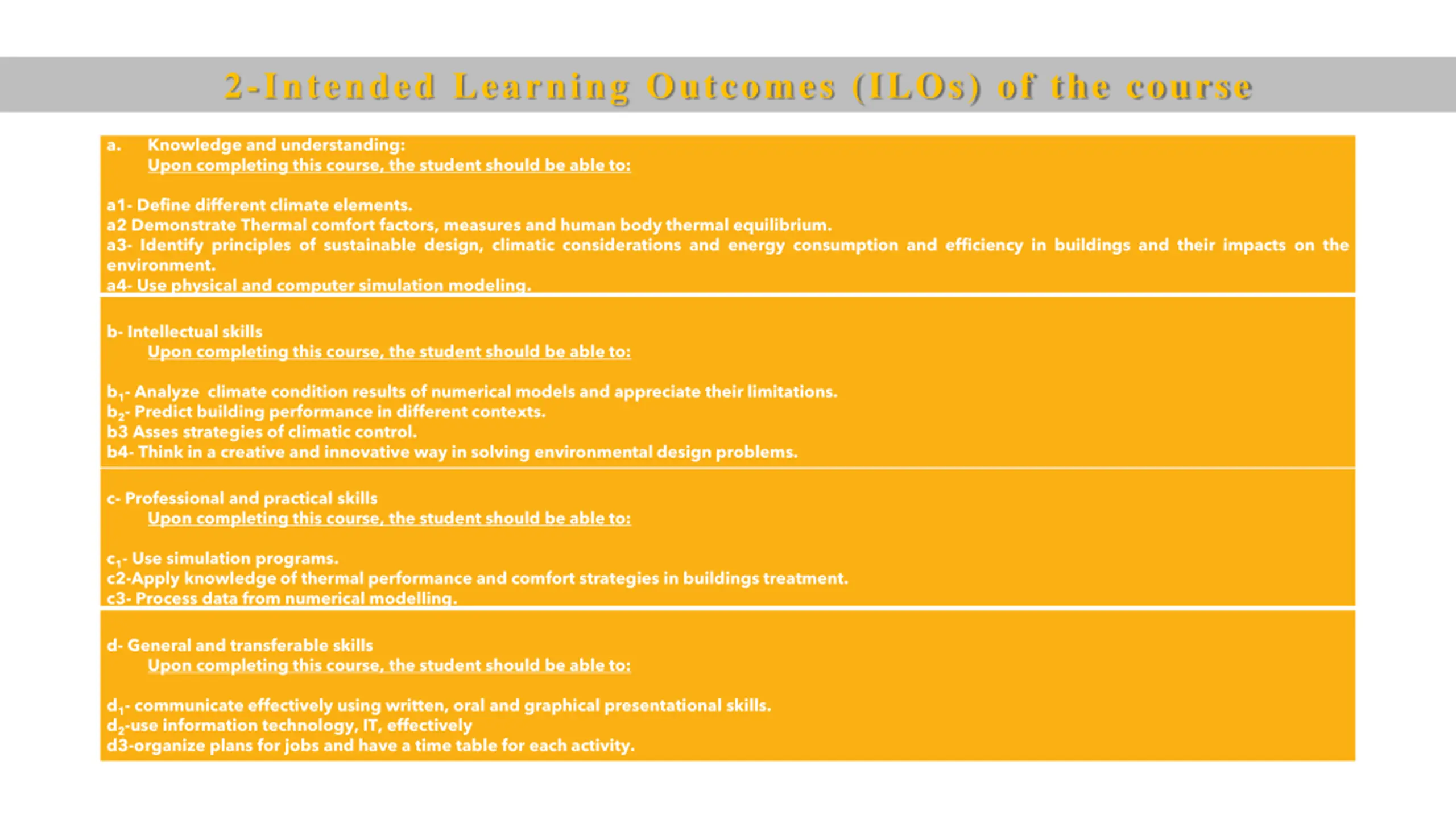 2-Intended Learning Outcomes (ILOs) of the course

a. Knowledge and understanding:
Upon completing this course, the student should be able to:

a1- Define different climate elements.
a2 Demonstrate Thermal comfort factors, measures and human body thermal equilibrium.
a3- Identify principles of sustainable design, climatic considerations and energy consumption and efficiency in buildings and their impacts on the environment.
a4- Use physical and computer simulation modeling.

b- Intellectual skills
Upon completing this course, the student should be able to:

$b_1$- Analyze climate condition results of numerical models and appreciate their limitations.
$b_2$- Predict building performance in different contexts.
b3 Asses strategies of climatic control.
b4- Think in a creative and innovative way in solving environmental design problems.

c- Professional and practical skills
Upon completing this course, the student should be able to:

$c_1$- Use simulation programs.
c2-Apply knowledge of thermal performance and comfort strategies in buildings treatment.
c3- Process data from numerical modelling.

d- General and transferable skills
Upon completing this course, the student should be able to:

$d_1$- communicate effectively using written, oral and graphical presentational skills.
$d_2$-use information technology, IT, effectively
d3-organize plans for jobs and have a time table for each activity.